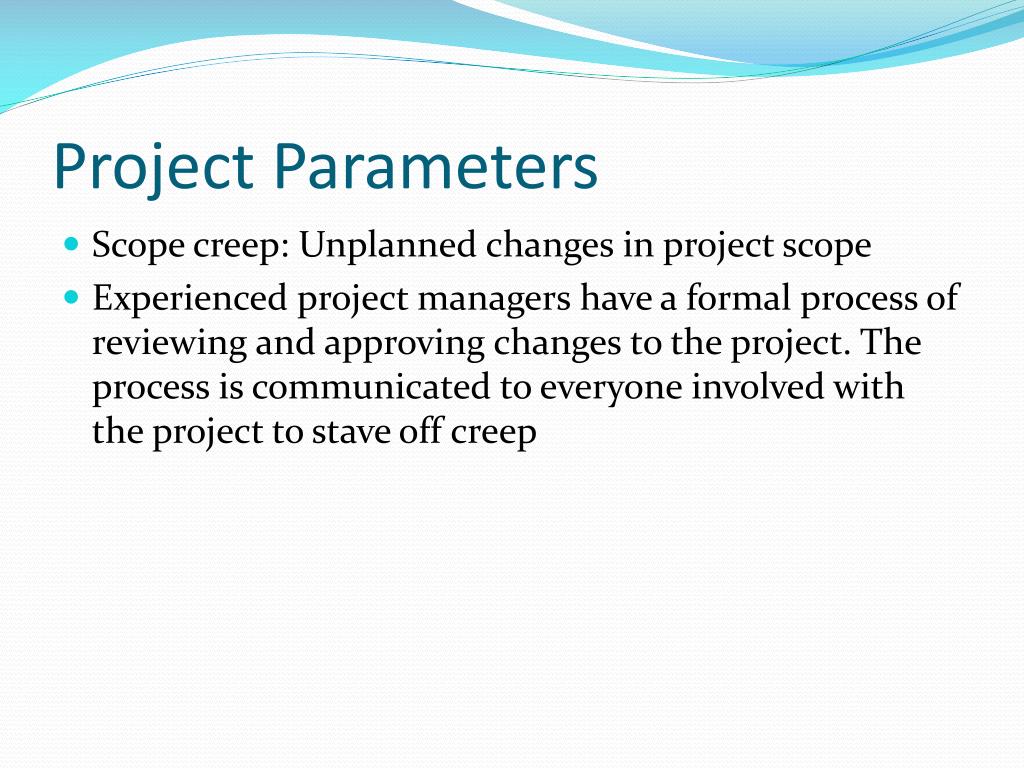 Project Parameters

- Scope creep: Unplanned changes in project scope
- Experienced project managers have a formal process of reviewing and approving changes to the project. The process is communicated to everyone involved with the project to stave off creep